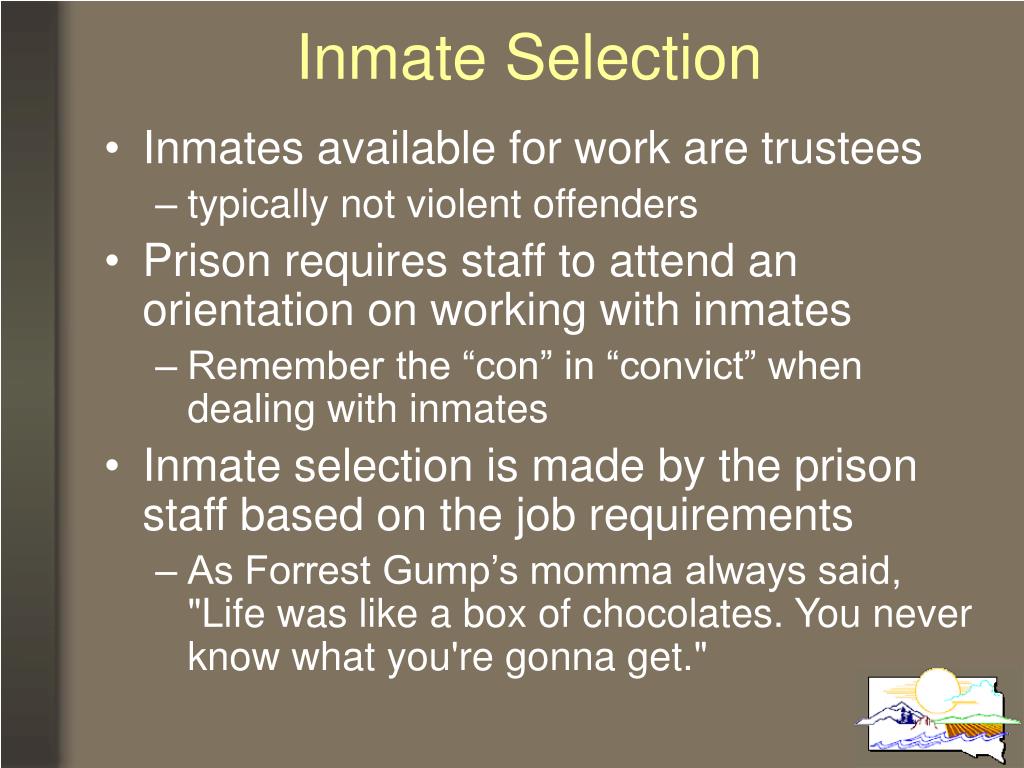 Inmate Selection

• Inmates available for work are trustees
– typically not violent offenders
• Prison requires staff to attend an orientation on working with inmates
– Remember the “con” in “convict” when dealing with inmates
• Inmate selection is made by the prison staff based on the job requirements
– As Forrest Gump’s momma always said, "Life was like a box of chocolates. You never know what you're gonna get."